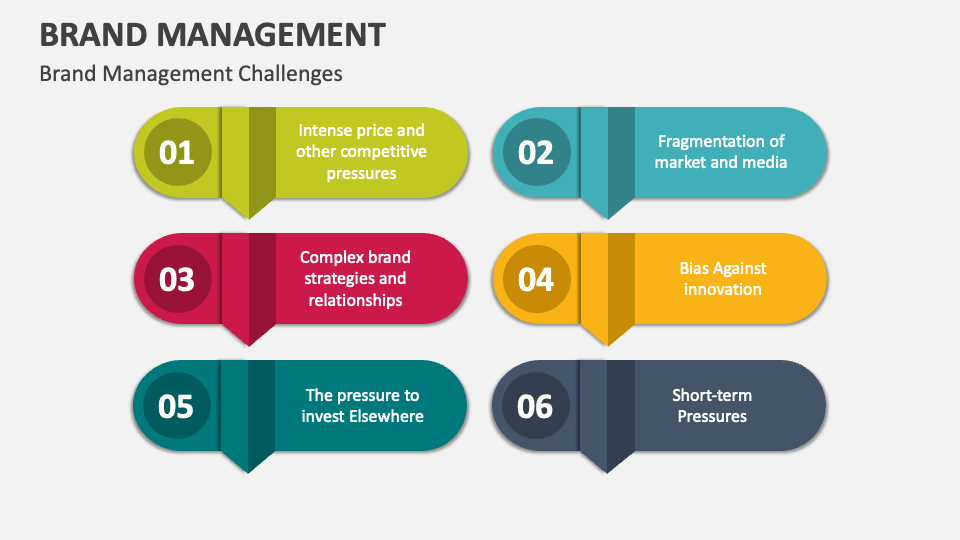 BRAND MANAGEMENT

Brand Management Challenges

01

Intense price and other competitive pressures

02

Fragmentation of market and media

03

Complex brand strategies and relationships

04

Bias Against innovation

05

The pressure to invest Elsewhere

06

Short-term Pressures